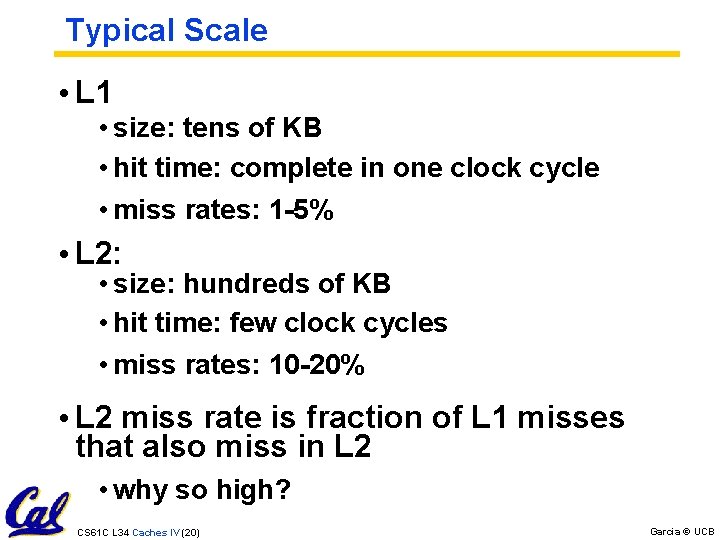 Typical Scale

• L1

• size: tens of KB

• hit time: complete in one clock cycle

• miss rates: 1-5%

• L2:

• size: hundreds of KB

• hit time: few clock cycles

• miss rates: 10-20%

• L2 miss rate is fraction of L1 misses that also miss in L2

• why so high?

Cal

CS61C L34 Caches IV (20)

Garcia © UCB